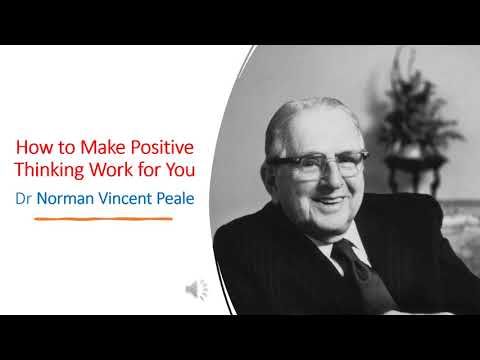 How to Make Positive Thinking Work for You

Dr Norman Vincent Peale